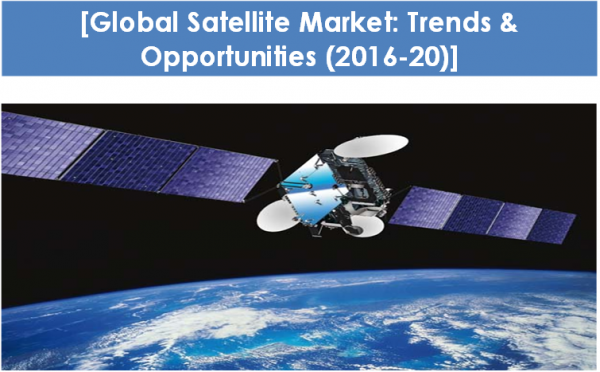 [Global Satellite Market: Trends & Opportunities (2016-20)]